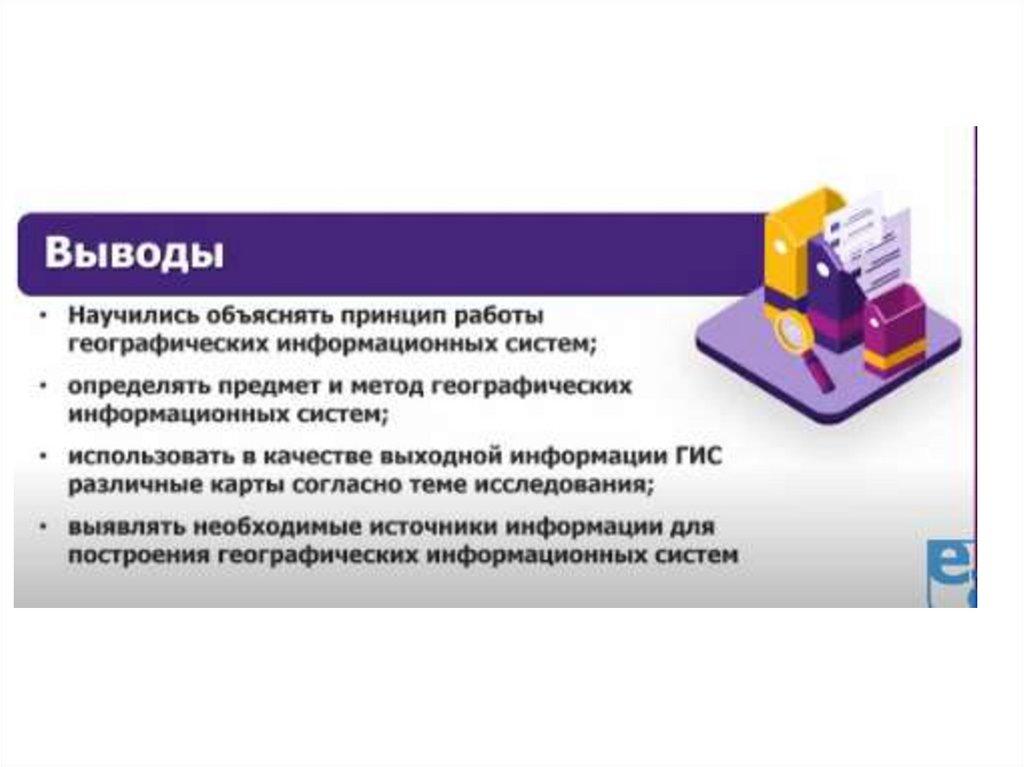 Выводы

• Научились объяснять принцип работы географических информационных систем;

• определять предмет и метод географических информационных систем;

• использовать в качестве выходной информации ГИС различные карты согласно теме исследования;

• выявлять необходимые источники информации для построения географических информационных систем